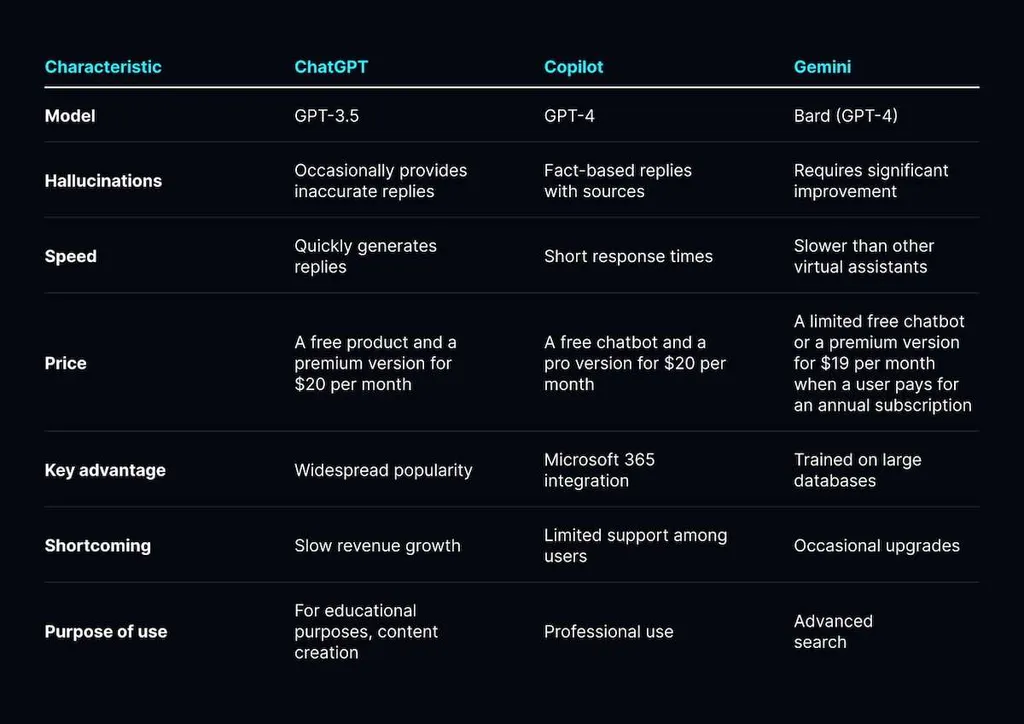 | Characteristic | ChatGPT | Copilot | Gemini |
|---|---|---|---|
| Model | GPT-3.5 | GPT-4 | Bard (GPT-4) |
| Hallucinations | Occasionally provides inaccurate replies | Fact-based replies with sources | Requires significant improvement |
| Speed | Quickly generates replies | Short response times | Slower than other virtual assistants |
| Price | A free product and a premium version for $20 per month | A free chatbot and a pro version for $20 per month | A limited free chatbot or a premium version for $19 per month when a user pays for an annual subscription |
| Key advantage | Widespread popularity | Microsoft 365 integration | Trained on large databases |
| Shortcoming | Slow revenue growth | Limited support among users | Occasional upgrades |
| Purpose of use | For educational purposes, content creation | Professional use | Advanced search |